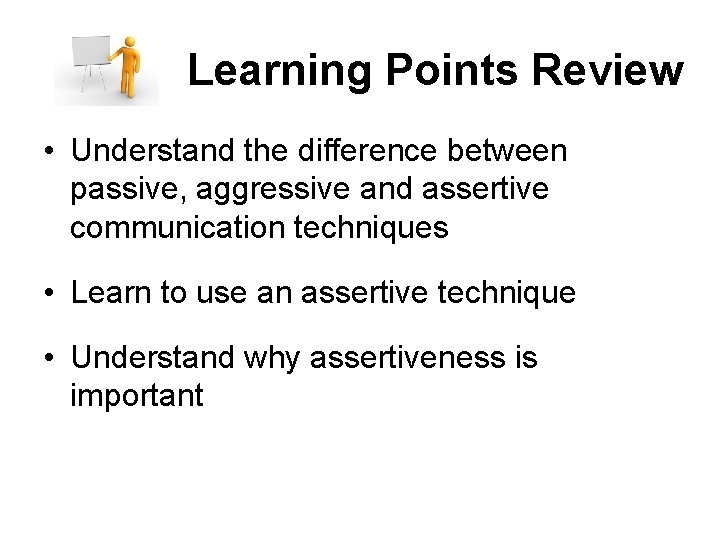 Learning Points Review

• Understand the difference between passive, aggressive and assertive communication techniques

• Learn to use an assertive technique

• Understand why assertiveness is important